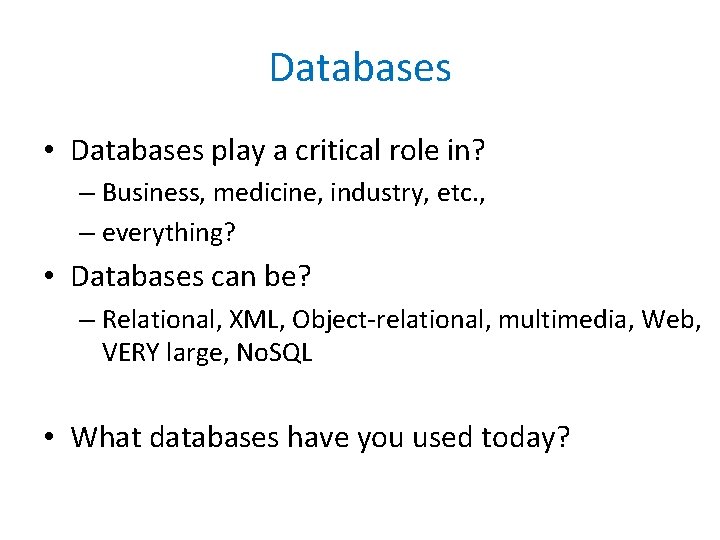 Databases

• Databases play a critical role in?
– Business, medicine, industry, etc.,
– everything?

• Databases can be?
– Relational, XML, Object-relational, multimedia, Web, VERY large, NoSQL

• What databases have you used today?